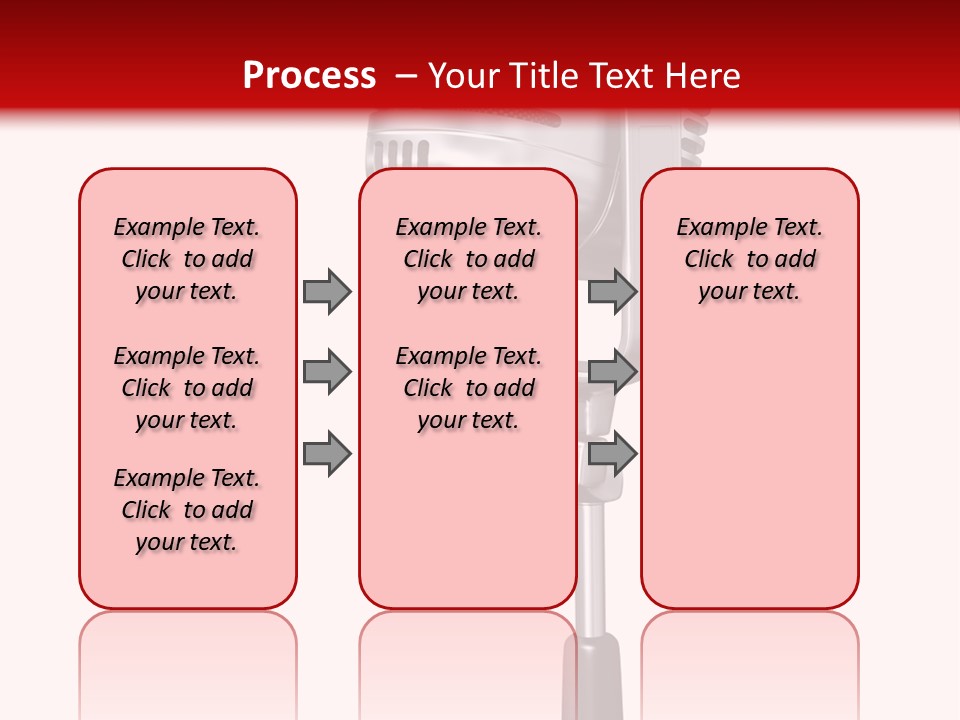 Process – Your Title Text Here

Example Text. Click to add your text.

Example Text. Click to add your text.

Example Text. Click to add your text.

Example Text. Click to add your text.

Example Text. Click to add your text.

Example Text. Click to add your text.